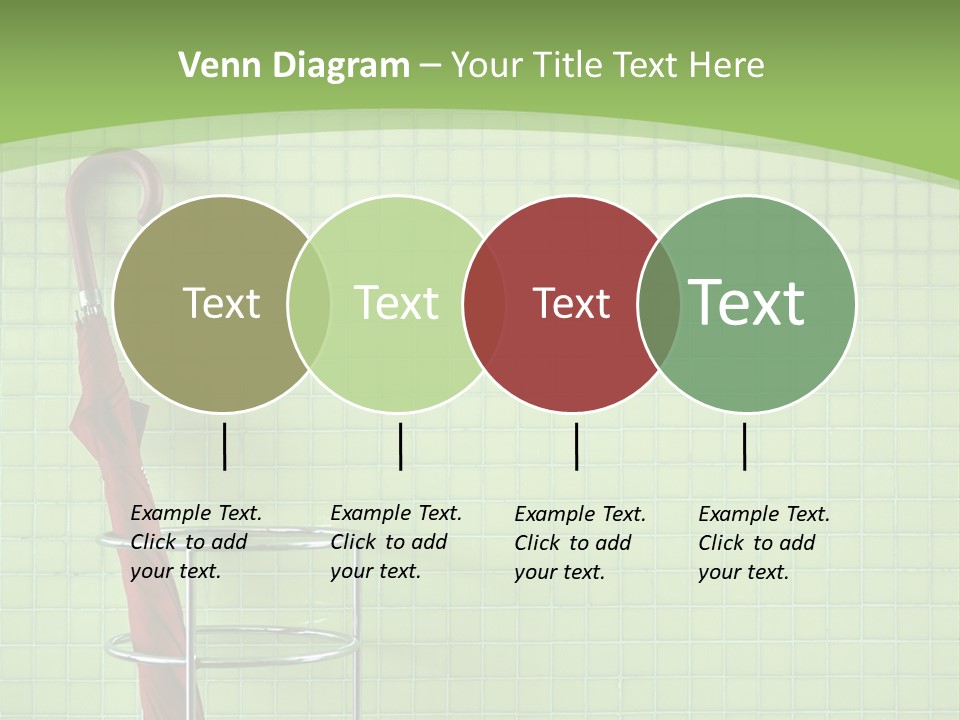 Venn Diagram – Your Title Text Here

Text

Text

Text

Text

Example Text. Click to add your text.

Example Text. Click to add your text.

Example Text. Click to add your text.

Example Text. Click to add your text.